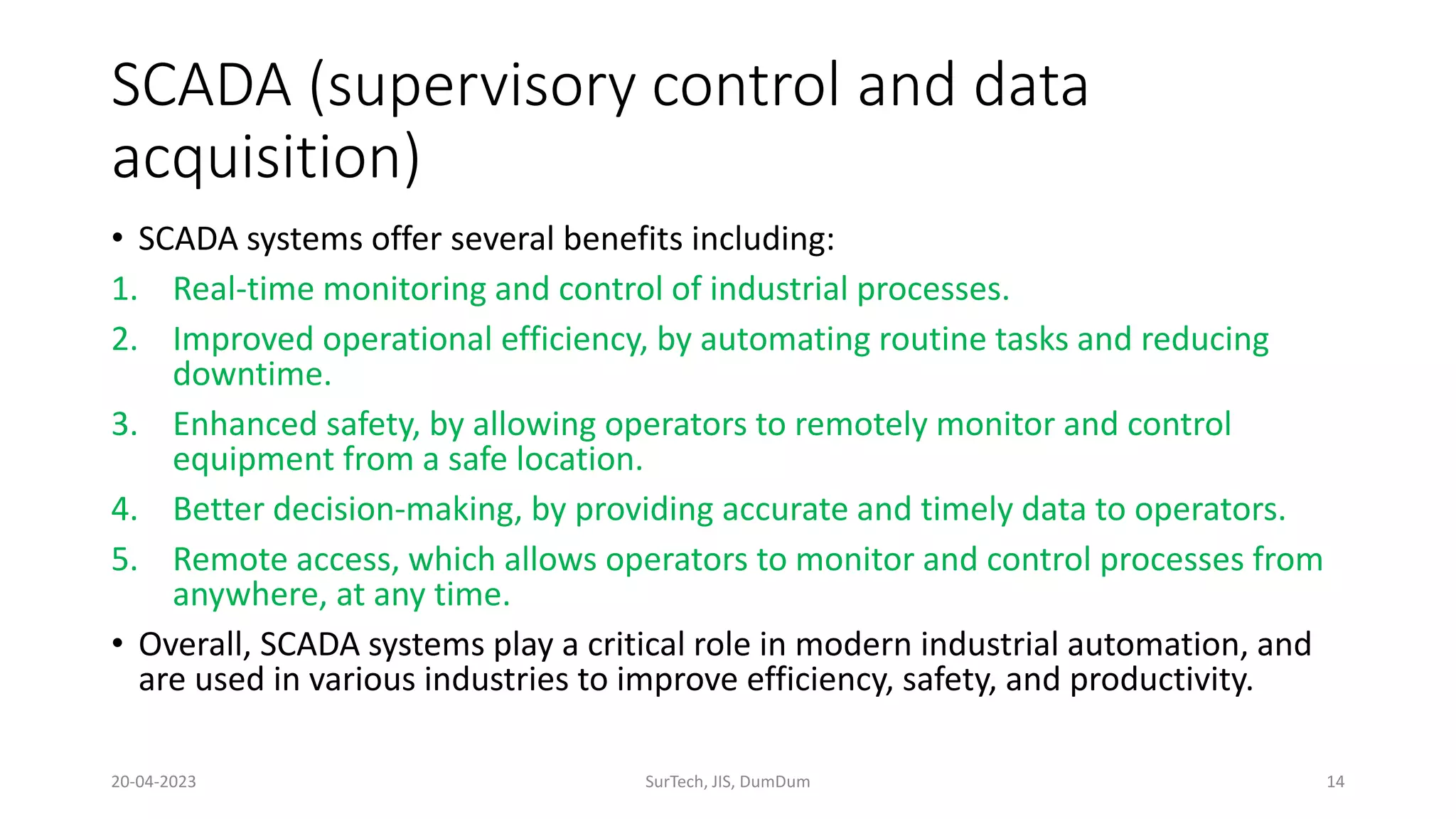 SCADA (supervisory control and data acquisition)

• SCADA systems offer several benefits including:

1. Real-time monitoring and control of industrial processes.
2. Improved operational efficiency, by automating routine tasks and reducing downtime.
3. Enhanced safety, by allowing operators to remotely monitor and control equipment from a safe location.
4. Better decision-making, by providing accurate and timely data to operators.
5. Remote access, which allows operators to monitor and control processes from anywhere, at any time.

• Overall, SCADA systems play a critical role in modern industrial automation, and are used in various industries to improve efficiency, safety, and productivity.

20-04-2023 SurTech, JIS, DumDum 14